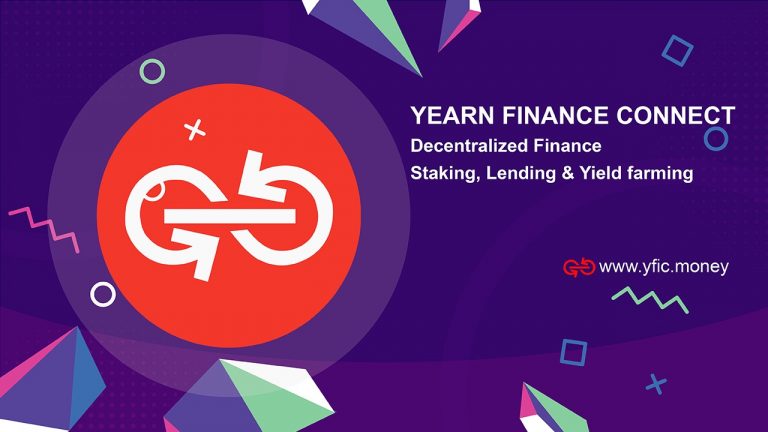 YEARN FINANCE CONNECT
Decentralized Finance
Staking, Lending & Yield farming

www.yfic.money